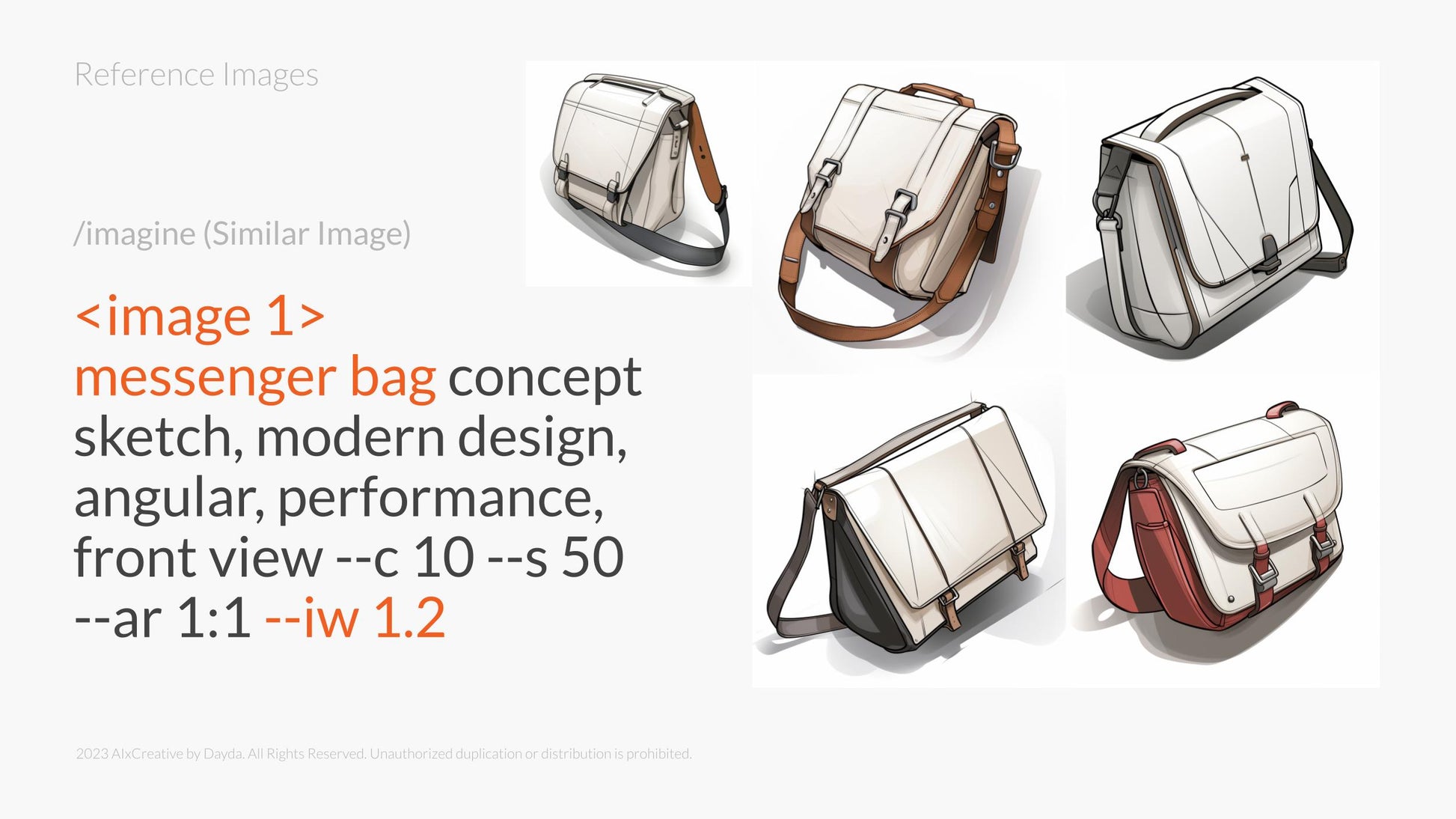 Reference Images

/imagine (Similar Image)

<image 1>
messenger bag concept sketch, modern design, angular, performance, front view --c 10 --s 50 --ar 1:1 --iw 1.2

2023 AIxCreative by Dayda. All Rights Reserved. Unauthorized duplication or distribution is prohibited.